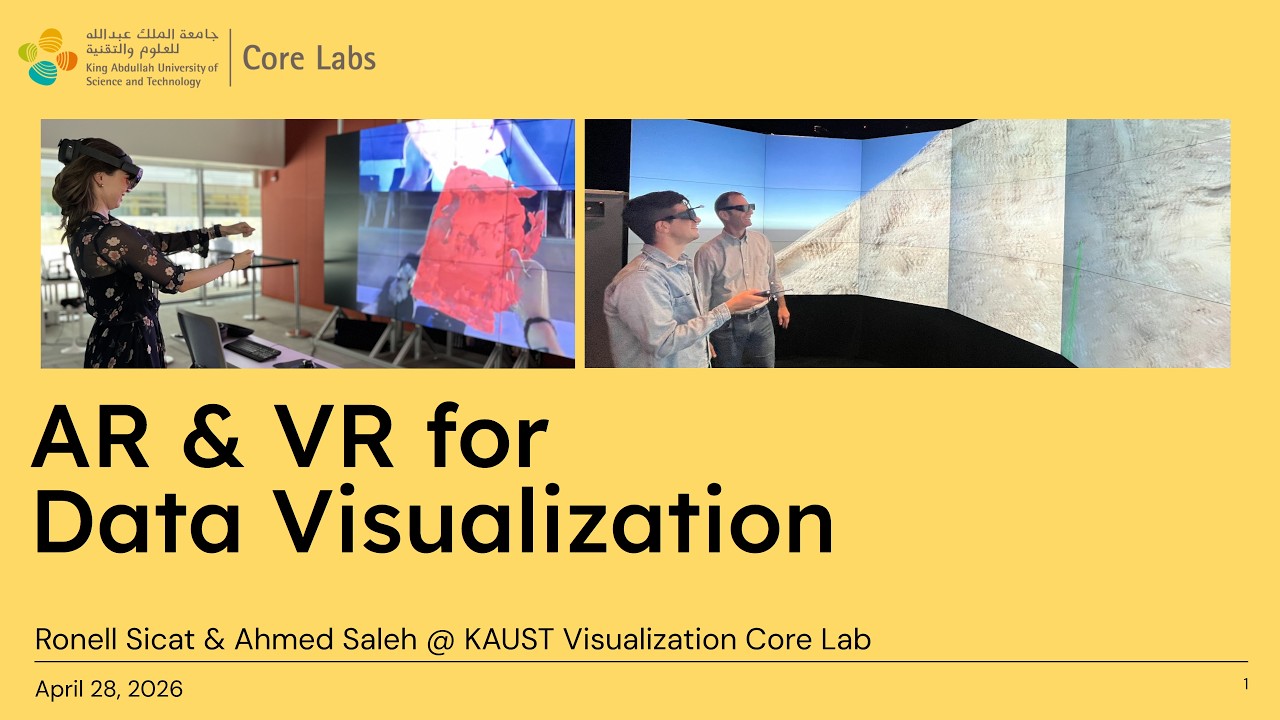 جامعة الملك عبدالله للعلوم والتقنية
King Abdullah University of Science and Technology

Core Labs

AR & VR for Data Visualization

Ronell Sicat & Ahmed Saleh @ KAUST Visualization Core Lab

April 28, 2026

1